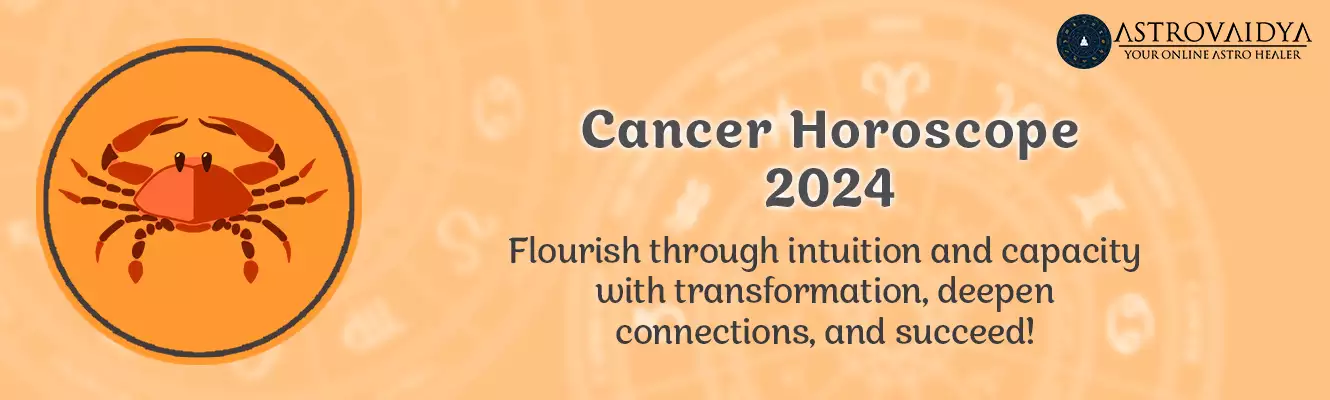 ASTROVAIDYA
YOUR ONLINE ASTRO HEALER

Cancer Horoscope 2024

Flourish through intuition and capacity with transformation, deepen connections, and succeed!